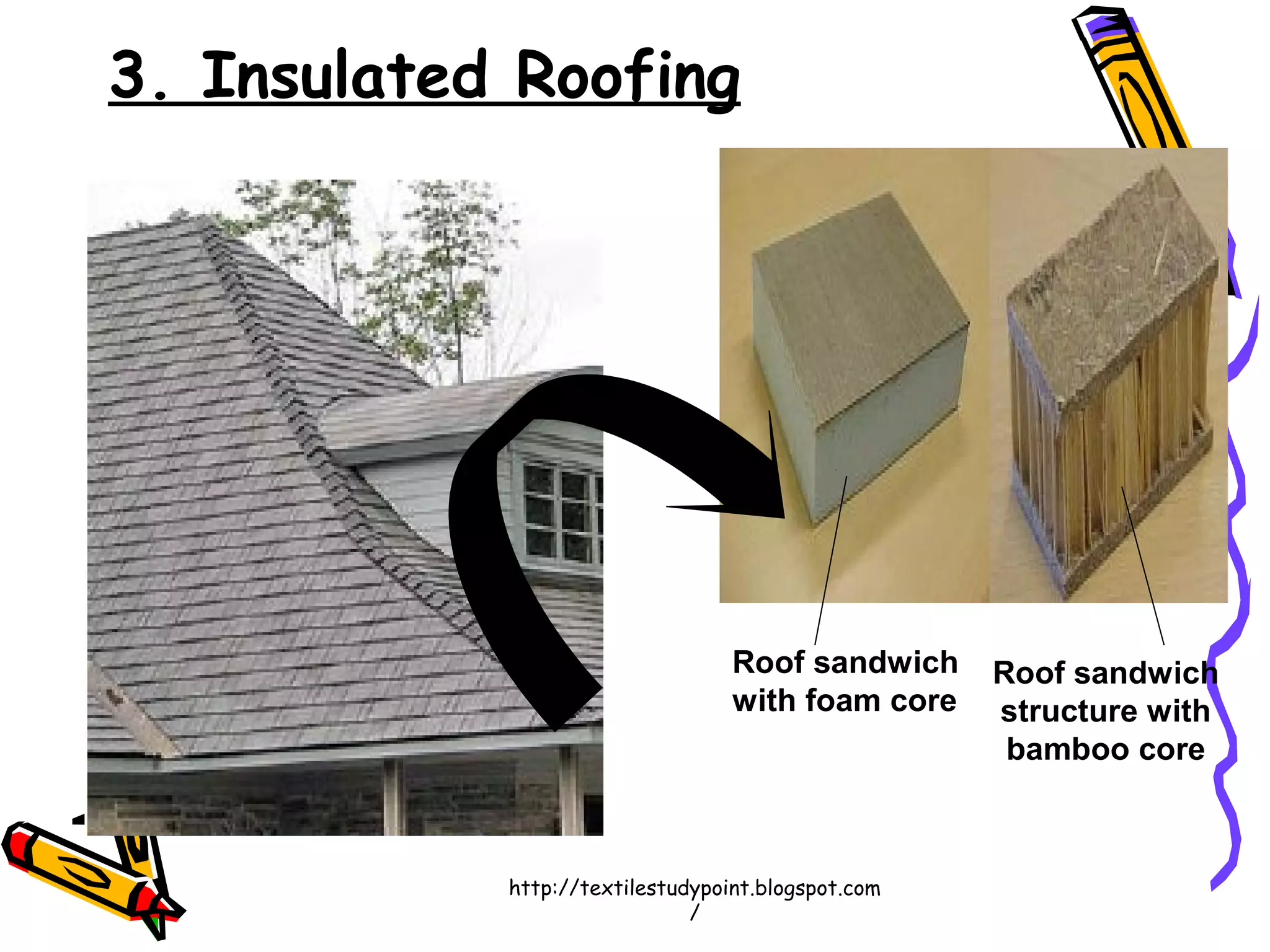 3. Insulated Roofing

Roof sandwich with foam core

Roof sandwich structure with bamboo core

http://textilestudypoint.blogspot.com/